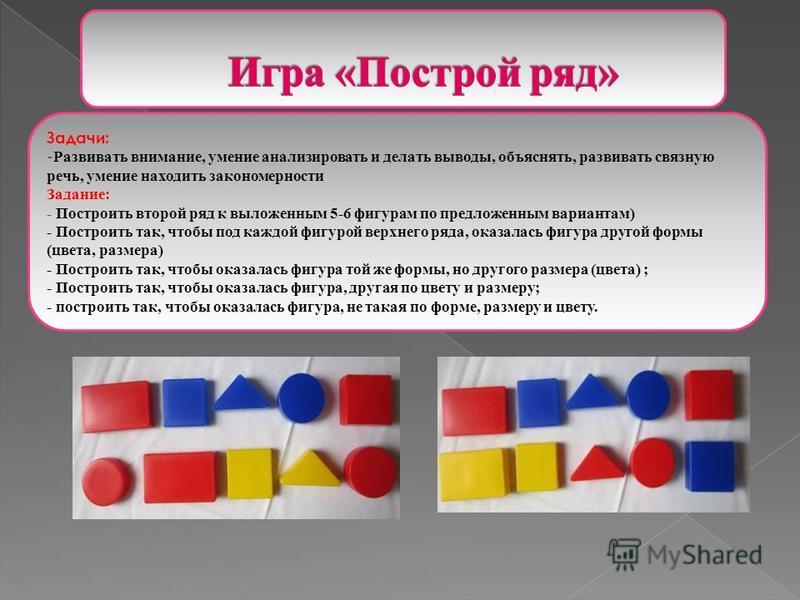 Игра «Построй ряд»

Задачи:
-Развивать внимание, умение анализировать и делать выводы, объяснять, развивать связную речь, умение находить закономерности
Задание:
- Построить второй ряд к выложенным 5-6 фигурам по предложенным вариантам)
- Построить так, чтобы под каждой фигурой верхнего ряда, оказалась фигура другой формы (цвета, размера)
- Построить так, чтобы оказалась фигура той же формы, но другого размера (цвета) ;
- Построить так, чтобы оказалась фигура, другая по цвету и размеру;
- построить так, чтобы оказалась фигура, не такая по форме, размеру и цвету.

MyShared